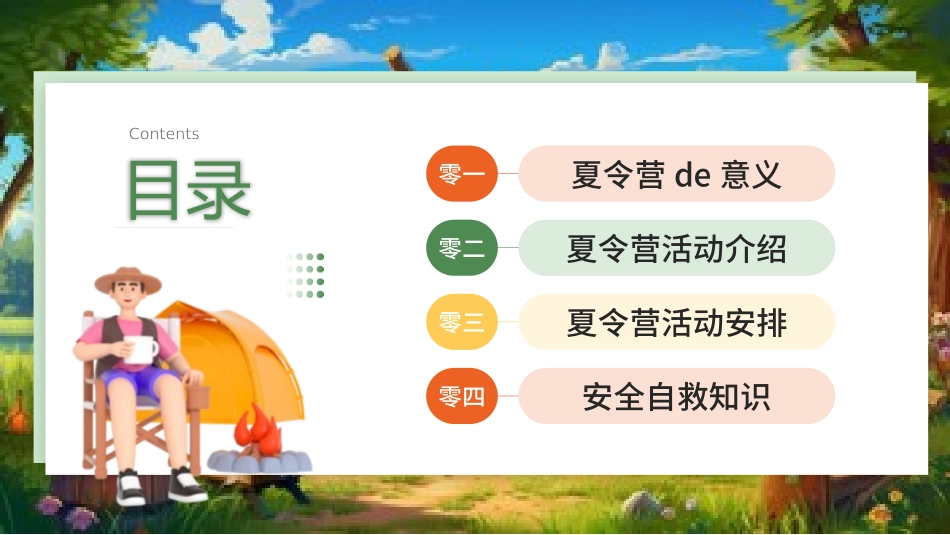 Contents
目录

零一 夏令营 de 意义

零二 夏令营活动介绍

零三 夏令营活动安排

零四 安全自救知识